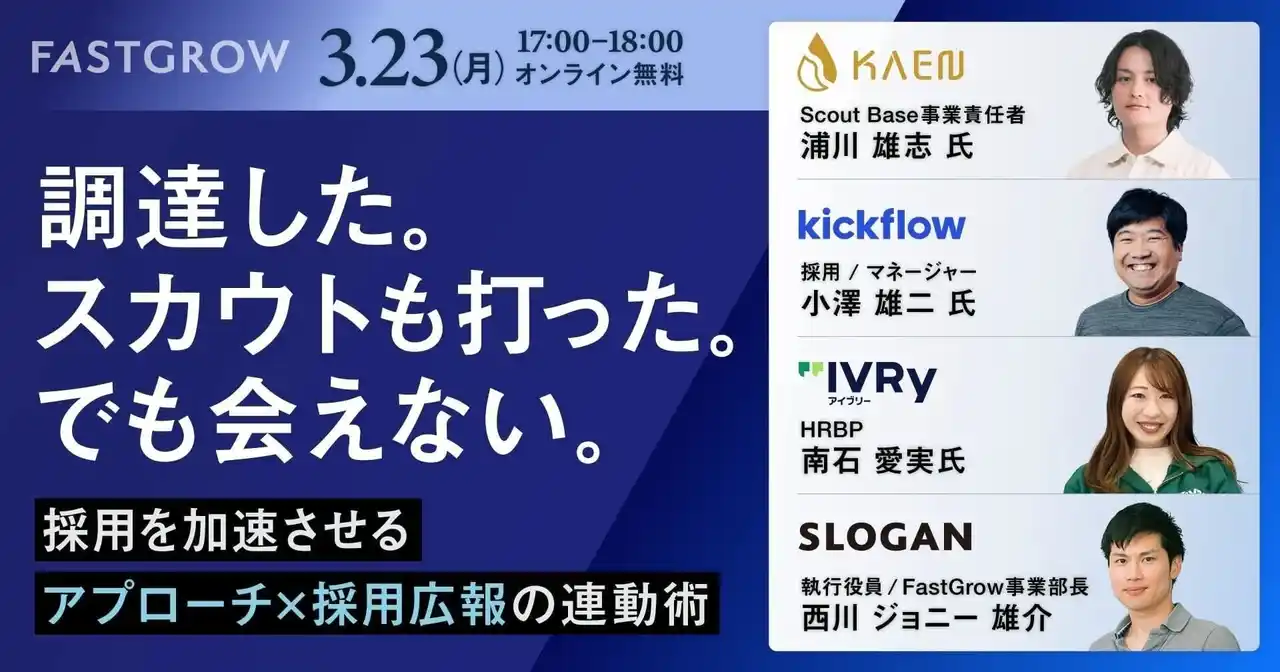 FASTGROW

3.23(月) 17:00–18:00
オンライン無料

調達した。
スカウトも打った。
でも会えない。

採用を加速させる
アプローチ×採用広報の連動術

KAEN
Scout Base事業責任者
浦川 雄志 氏

kickflow
採用 / マネージャー
小澤 雄二 氏

IVRy
アイブリー
HRBP
南石 愛実氏

SLOGAN
執行役員 / FastGrow事業部長
西川 ジョニー 雄介